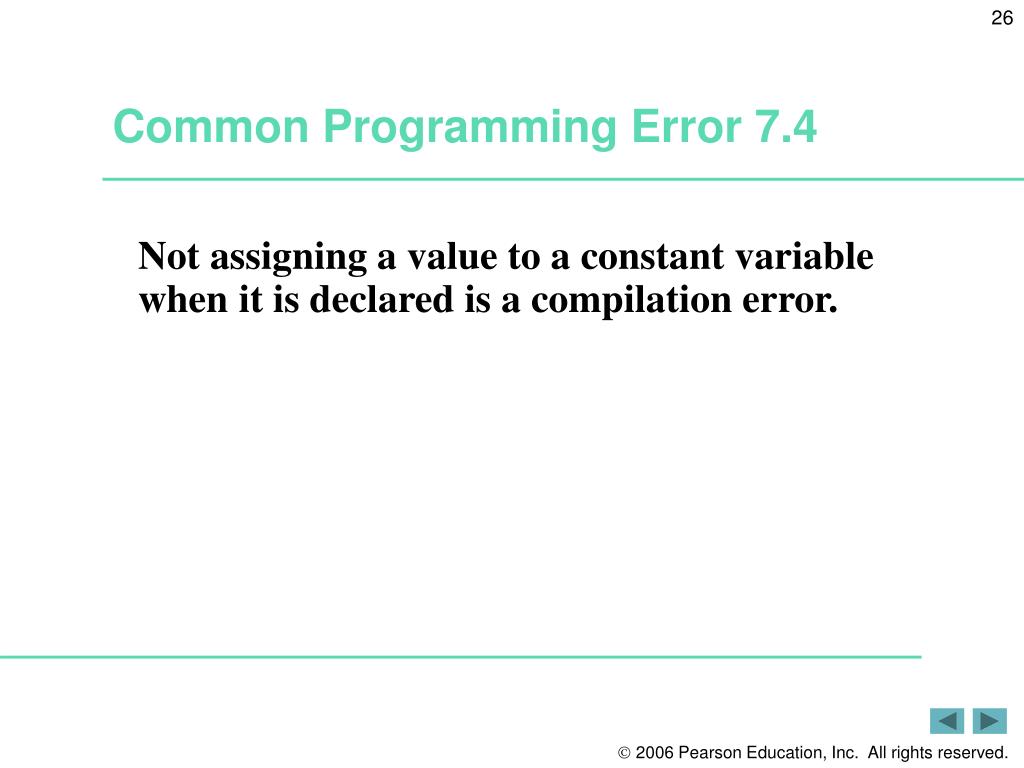 26

Common Programming Error 7.4

Not assigning a value to a constant variable when it is declared is a compilation error.

© 2006 Pearson Education, Inc. All rights reserved.